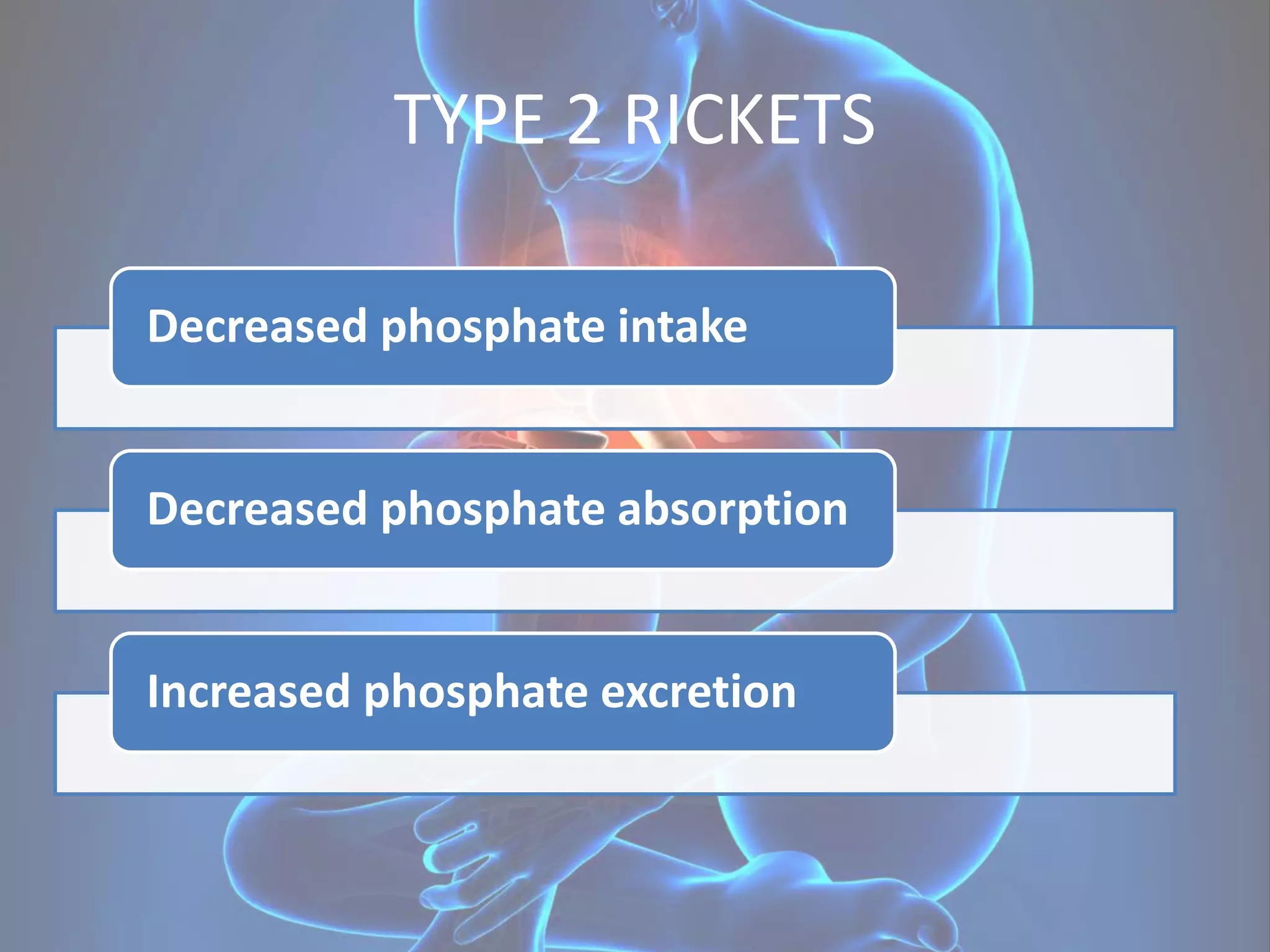 TYPE 2 RICKETS

Decreased phosphate intake

Decreased phosphate absorption

Increased phosphate excretion